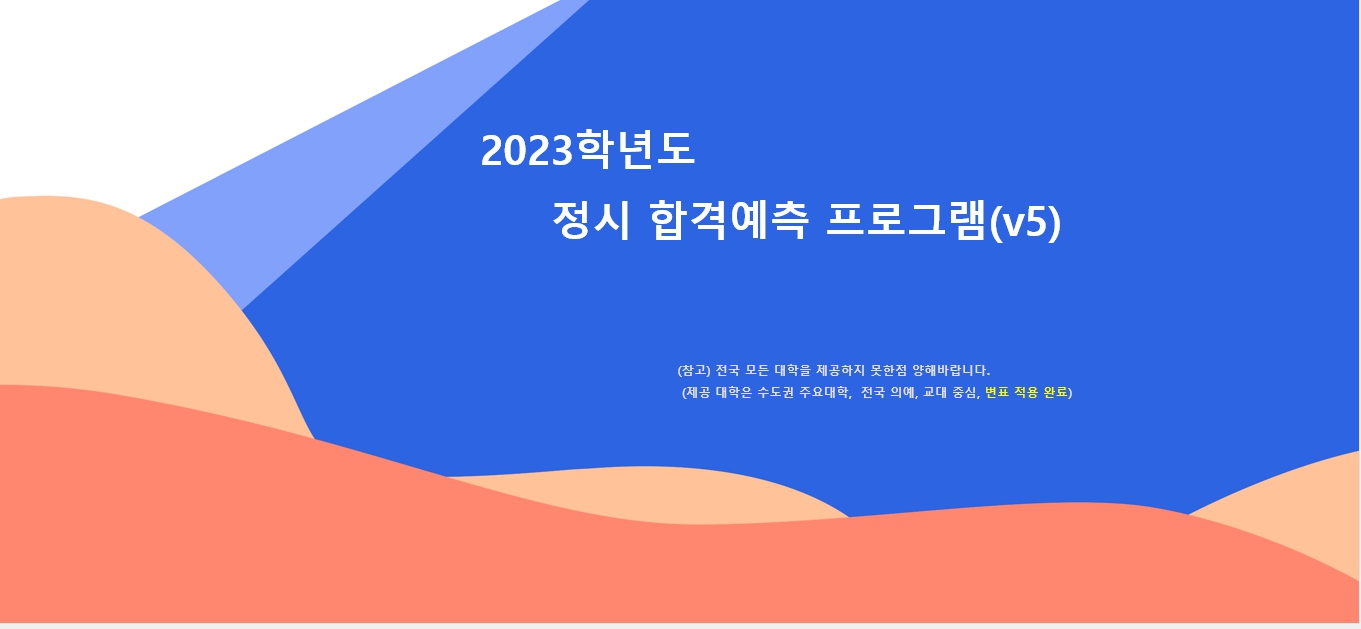 2023학년도

정시 합격예측 프로그램(v5)

(참고) 전국 모든 대학을 제공하지 못한점 양해바랍니다.
(제공 대학은 수도권 주요대학, 전국 의예, 교대 중심, 변표 적용 완료)